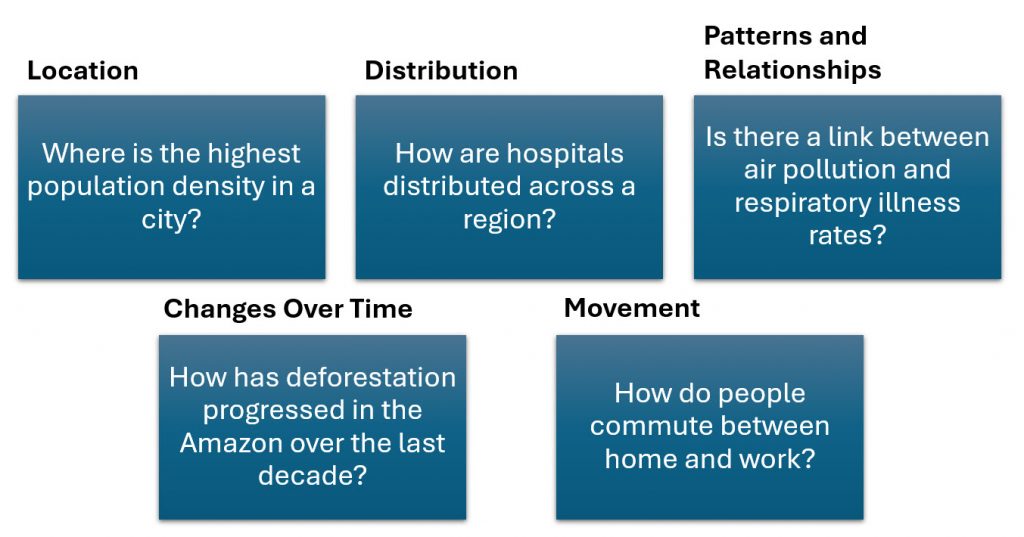 Location

Where is the highest population density in a city?

Distribution

How are hospitals distributed across a region?

Patterns and Relationships

Is there a link between air pollution and respiratory illness rates?

Changes Over Time

How has deforestation progressed in the Amazon over the last decade?

Movement

How do people commute between home and work?